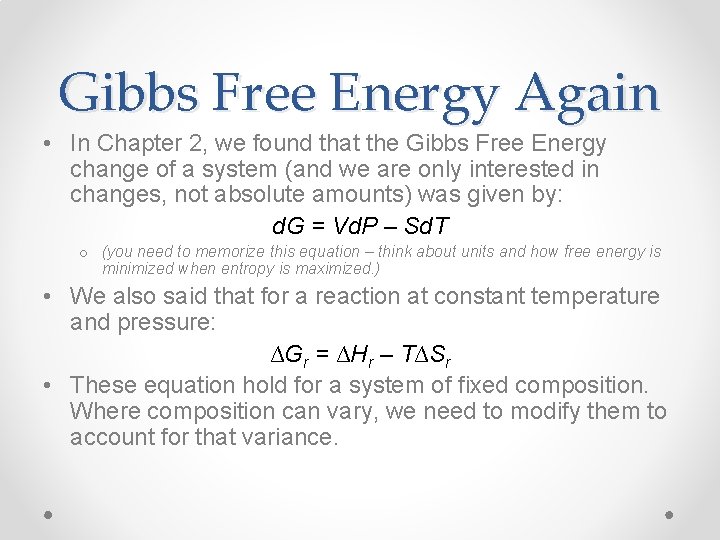 Gibbs Free Energy Again

• In Chapter 2, we found that the Gibbs Free Energy change of a system (and we are only interested in changes, not absolute amounts) was given by:

$dG = VdP – SdT$

o (you need to memorize this equation – think about units and how free energy is minimized when entropy is maximized.)

• We also said that for a reaction at constant temperature and pressure:

$\Delta G_r = \Delta H_r – T\Delta S_r$

• These equation hold for a system of fixed composition. Where composition can vary, we need to modify them to account for that variance.